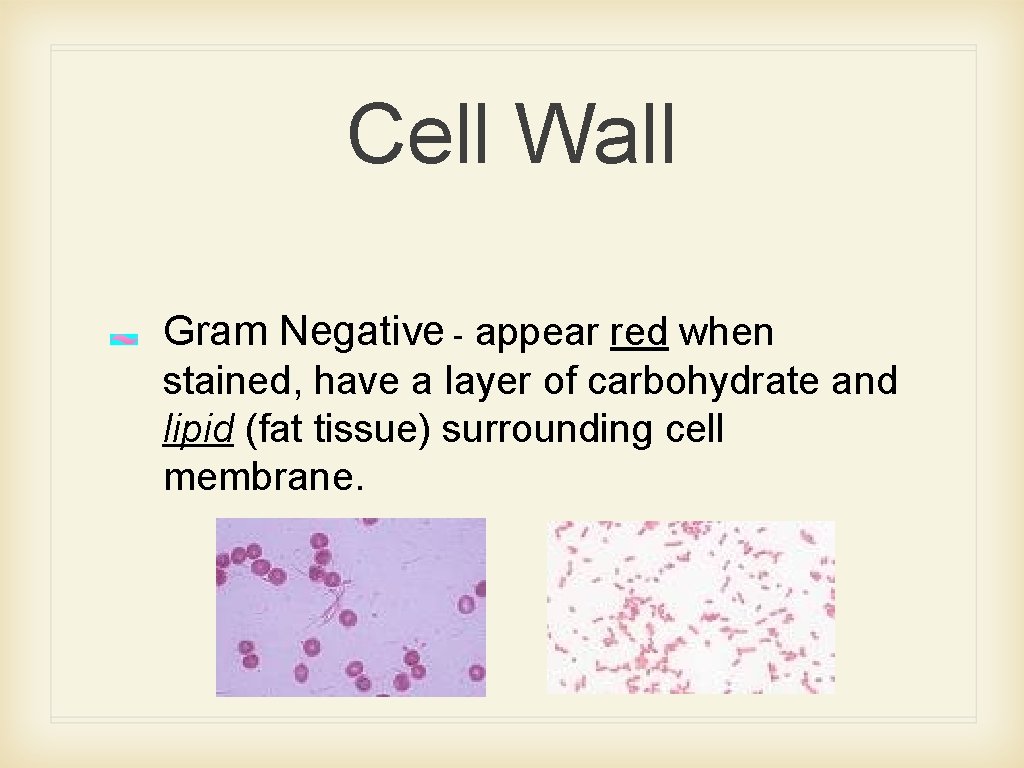 Cell Wall

Gram Negative - appear red when stained, have a layer of carbohydrate and lipid (fat tissue) surrounding cell membrane.